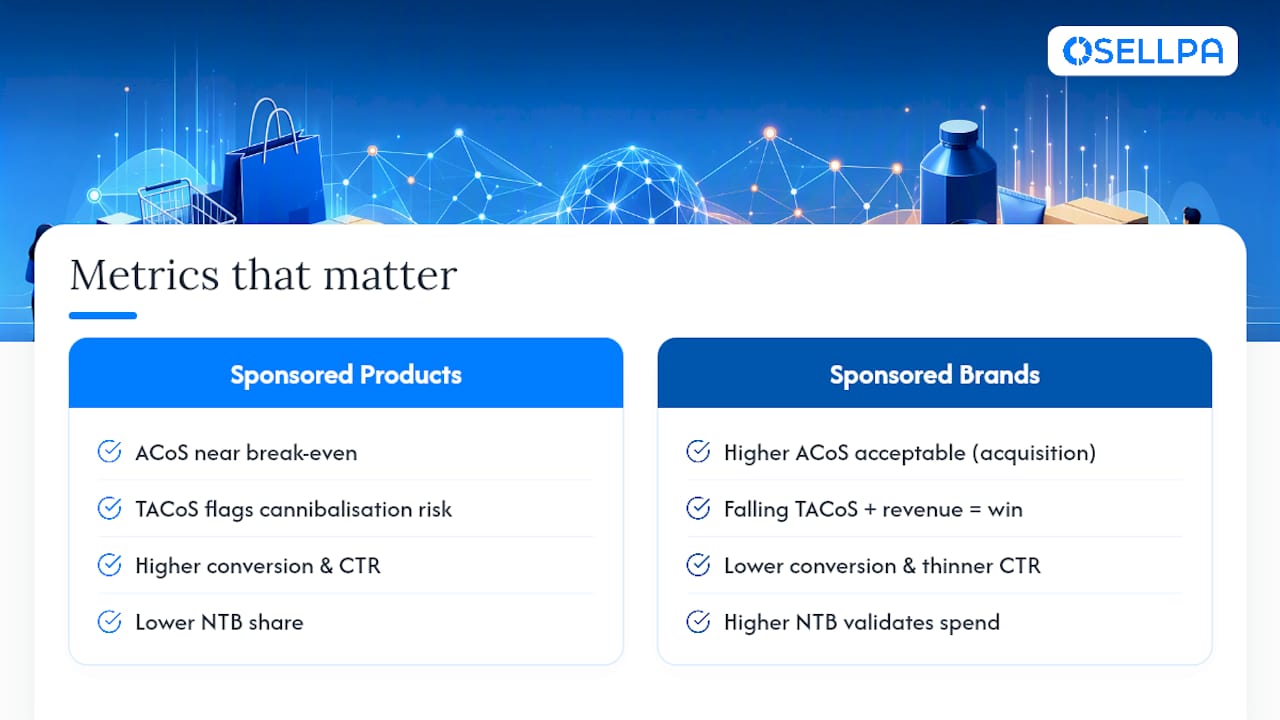 SELLPA

Metrics that matter

Sponsored Products

ACoS near break-even

TACoS flags cannibalisation risk

Higher conversion & CTR

Lower NTB share

Sponsored Brands

Higher ACoS acceptable (acquisition)

Falling TACoS + revenue = win

Lower conversion & thinner CTR

Higher NTB validates spend